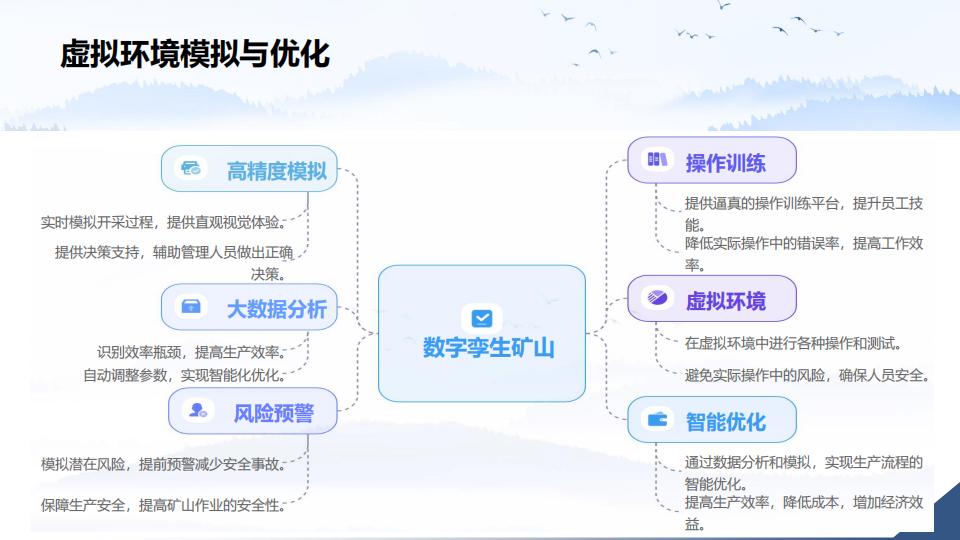 虚拟环境模拟与优化

高精度模拟

实时模拟开采过程，提供直观视觉体验。

提供决策支持，辅助管理人员做出正确决策。

大数据分析

识别效率瓶颈，提高生产效率。

自动调整参数，实现智能化优化。

风险预警

模拟潜在风险，提前预警减少安全事故。

保障生产安全，提高矿山作业的安全性。

数字孪生矿山

操作训练

提供逼真的操作训练平台，提升员工技能。

降低实际操作中的错误率，提高工作效率。

虚拟环境

在虚拟环境中进行各种操作和测试。

避免实际操作中的风险，确保人员安全。

智能优化

通过数据分析和模拟，实现生产流程的智能优化。

提高生产效率，降低成本，增加经济效益。